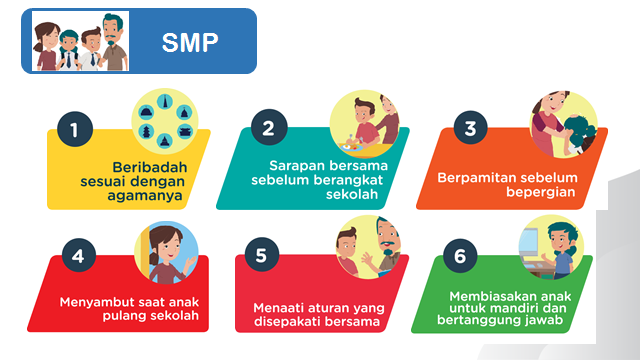 SMP

1
Beribadah sesuai dengan agamanya

2
Sarapan bersama sebelum berangkat sekolah

3
Berpamitan sebelum bepergian

4
Menyambut saat anak pulang sekolah

5
Menaati aturan yang disepakati bersama

6
Membiasakan anak untuk mandiri dan bertanggung jawab